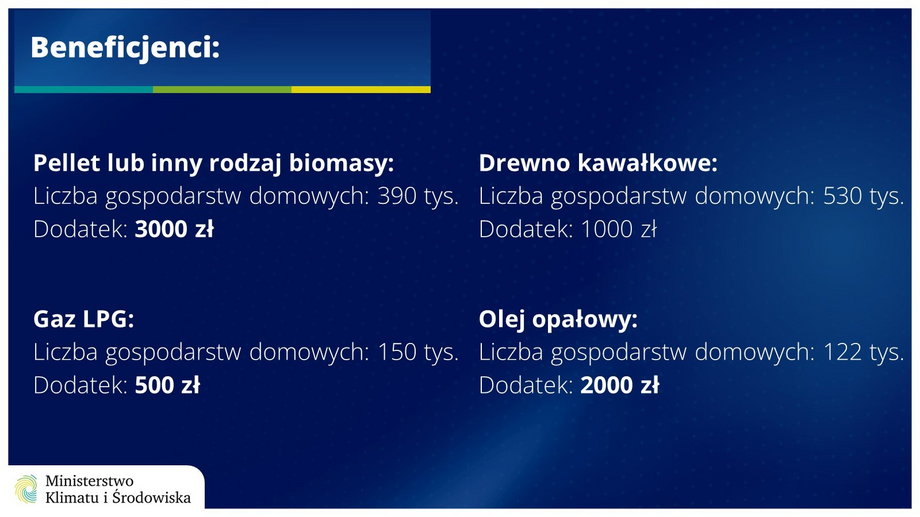 Beneficjenci:

Pellet lub inny rodzaj biomasy:
Liczba gospodarstw domowych: 390 tys.
Dodatek: 3000 zł

Gaz LPG:
Liczba gospodarstw domowych: 150 tys.
Dodatek: 500 zł

Drewno kawałkowe:
Liczba gospodarstw domowych: 530 tys.
Dodatek: 1000 zł

Olej opałowy:
Liczba gospodarstw domowych: 122 tys.
Dodatek: 2000 zł

Ministerstwo
Klimatu i Środowiska